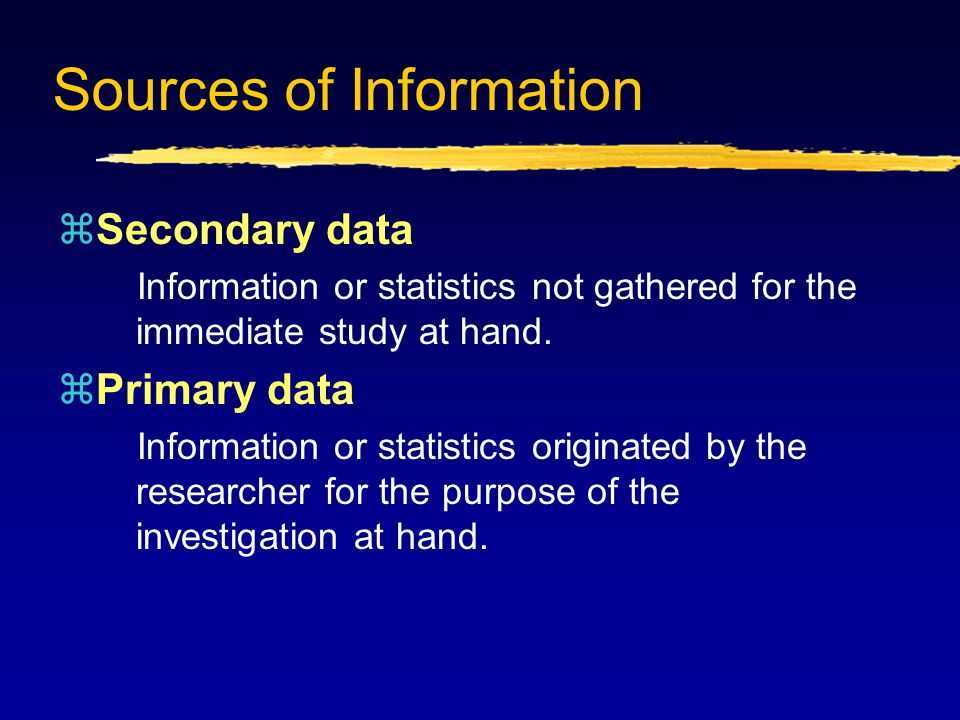 Sources of Information

⌘Secondary data

Information or statistics not gathered for the immediate study at hand.

⌘Primary data

Information or statistics originated by the researcher for the purpose of the investigation at hand.